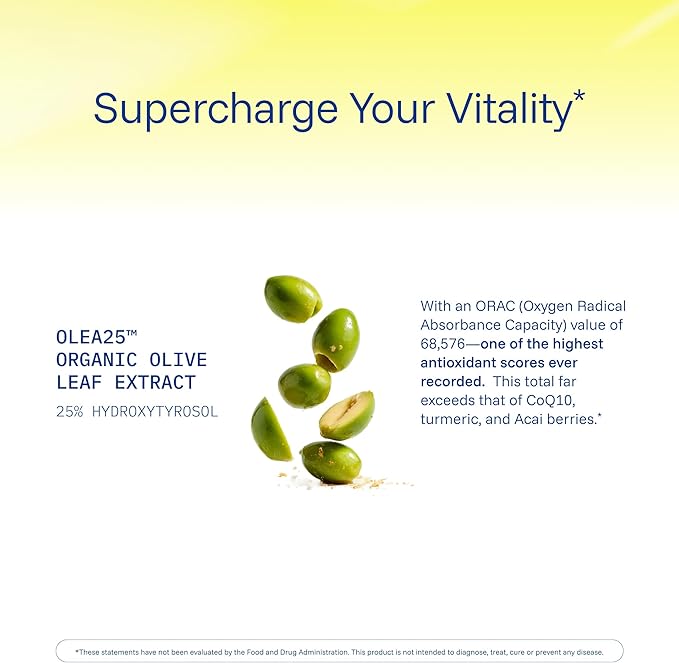 Supercharge Your Vitality*

OLEA25™
ORGANIC OLIVE LEAF EXTRACT
25% HYDROXYTYROSOL

With an ORAC (Oxygen Radical Absorbance Capacity) value of 68,576—one of the highest antioxidant scores ever recorded. This total far exceeds that of CoQ10, turmeric, and Acai berries.*

*These statements have not been evaluated by the Food and Drug Administration. This product is not intended to diagnose, treat, cure or prevent any disease.